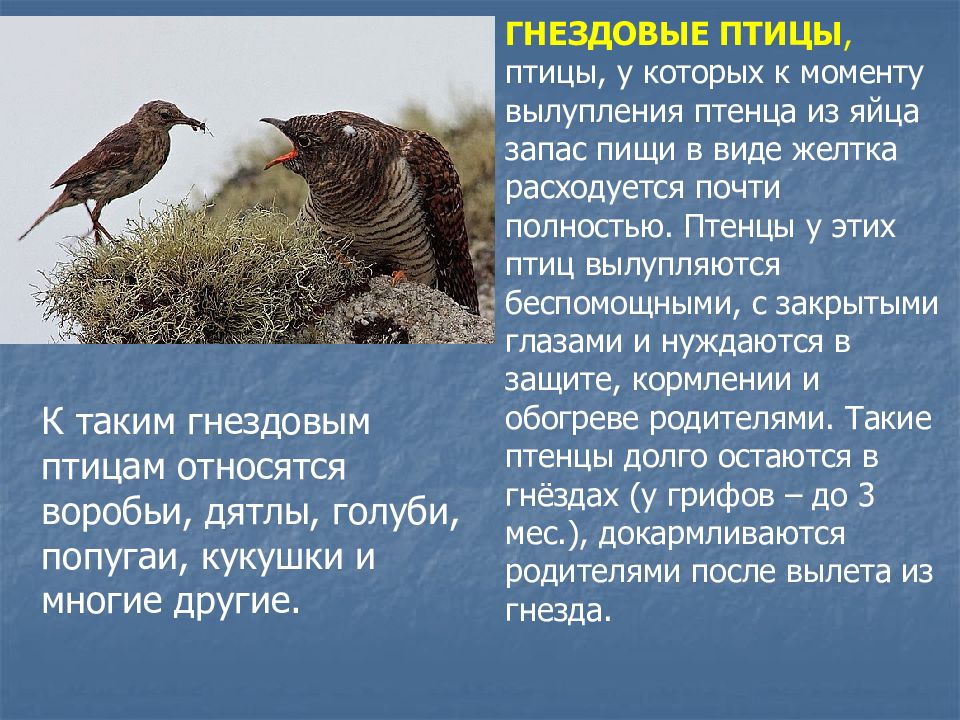 ГНЕЗДОВЫЕ ПТИЦЫ, птицы, у которых к моменту вылупления птенца из яйца запас пищи в виде желтка расходуется почти полностью. Птенцы у этих птиц вылупляются беспомощными, с закрытыми глазами и нуждаются в защите, кормлении и обогреве родителями. Такие птенцы долго остаются в гнёздах (у грифов – до 3 мес.), докармливаются родителями после вылета из гнезда.

К таким гнездовым птицам относятся воробьи, дятлы, голуби, попугаи, кукушки и многие другие.